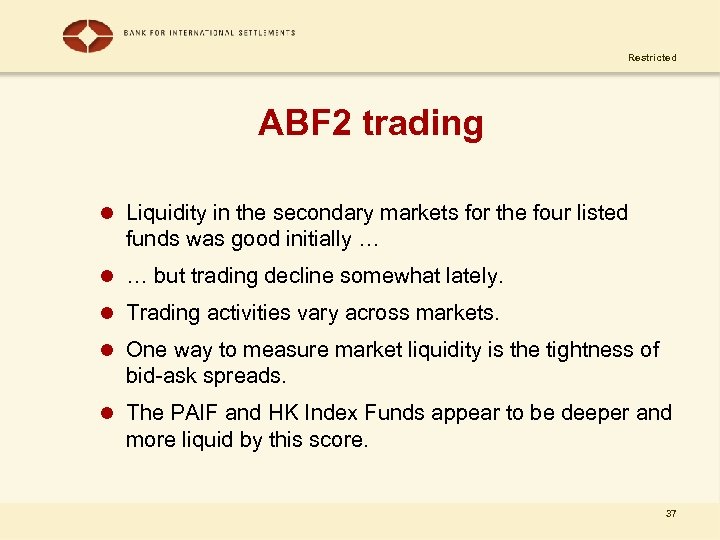 BANK FOR INTERNATIONAL SETTLEMENTS

Restricted

ABF2 trading

- Liquidity in the secondary markets for the four listed funds was good initially …
- … but trading decline somewhat lately.
- Trading activities vary across markets.
- One way to measure market liquidity is the tightness of bid-ask spreads.
- The PAIF and HK Index Funds appear to be deeper and more liquid by this score.

37